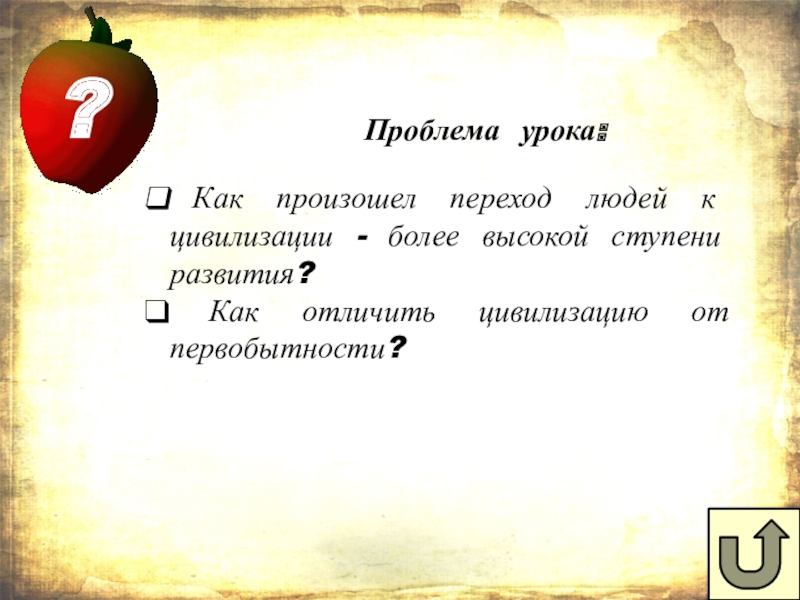 ?

Проблема урока:

❑ Как произошел переход людей к цивилизации - более высокой ступени развития?

❑ Как отличить цивилизацию от первобытности?